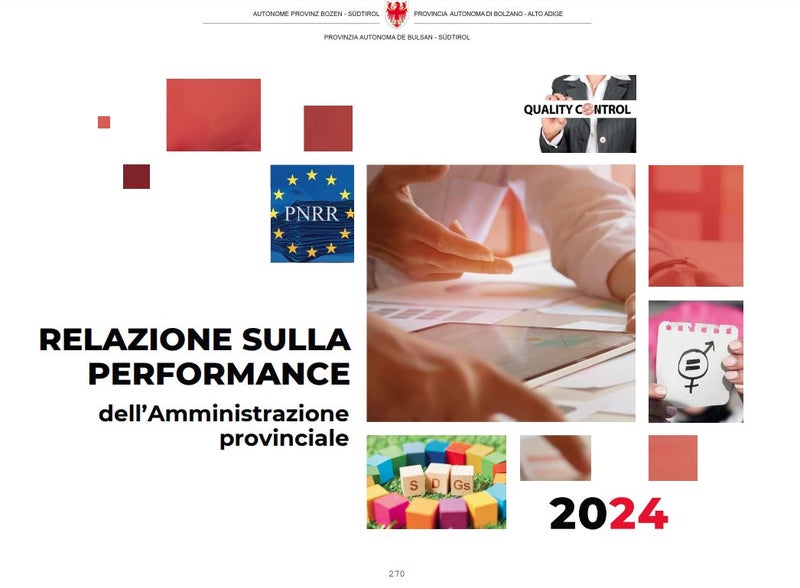 AUTONOME PROVINZ BOZEN - SÜDTIROL PROVINCIA AUTONOMA DI BOLZANO - ALTO ADIGE

PROVINZIA AUTONOMA DE BULSAN - SÜDTIROL

QUALITY CONTROL

PNRR

RELAZIONE SULLA PERFORMANCE

dell'Amministrazione provinciale

S D Gs

2024

270